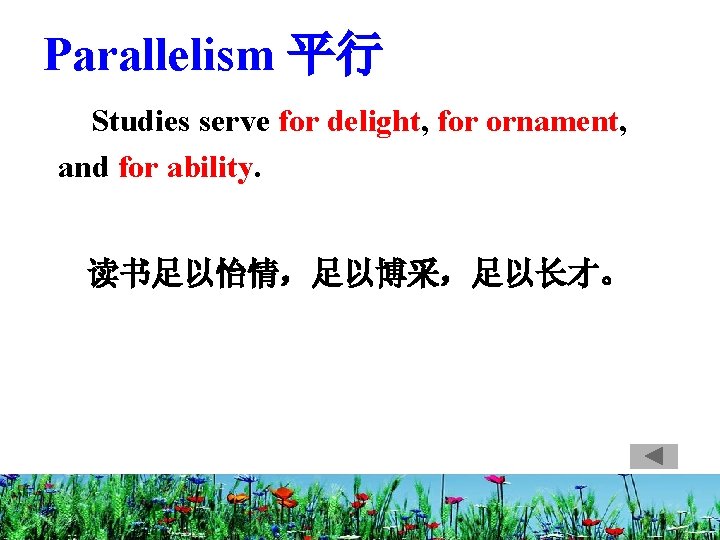 Parallelism 平行

Studies serve for delight, for ornament, and for ability.

读书足以怡情，足以博采，足以长才。